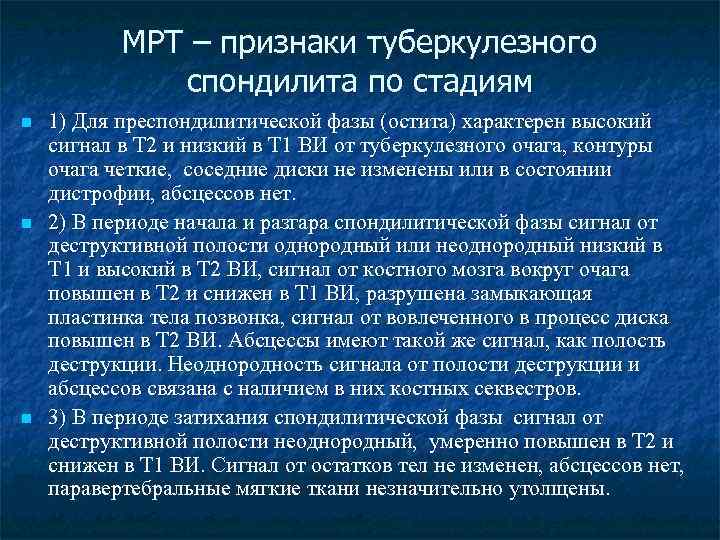 МРТ – признаки туберкулезного спондилита по стадиям

1) Для преспондилитической фазы (остита) характерен высокий сигнал в Т2 и низкий в Т1 ВИ от туберкулезного очага, контуры очага четкие, соседние диски не изменены или в состоянии дистрофии, абсцессов нет.

2) В периоде начала и разгара спондилитической фазы сигнал от деструктивной полости однородный или неоднородный низкий в Т1 и высокий в Т2 ВИ, сигнал от костного мозга вокруг очага повышен в Т2 и снижен в Т1 ВИ, разрушена замыкающая пластинка тела позвонка, сигнал от вовлеченного в процесс диска повышен в Т2 ВИ. Абсцессы имеют такой же сигнал, как полость деструкции. Неоднородность сигнала от полости деструкции и абсцессов связана с наличием в них костных секвестров.

3) В периоде затихания спондилитической фазы сигнал от деструктивной полости неоднородный, умеренно повышен в Т2 и снижен в Т1 ВИ. Сигнал от остатков тел не изменен, абсцессов нет, паравертебральные мягкие ткани незначительно утолщены.